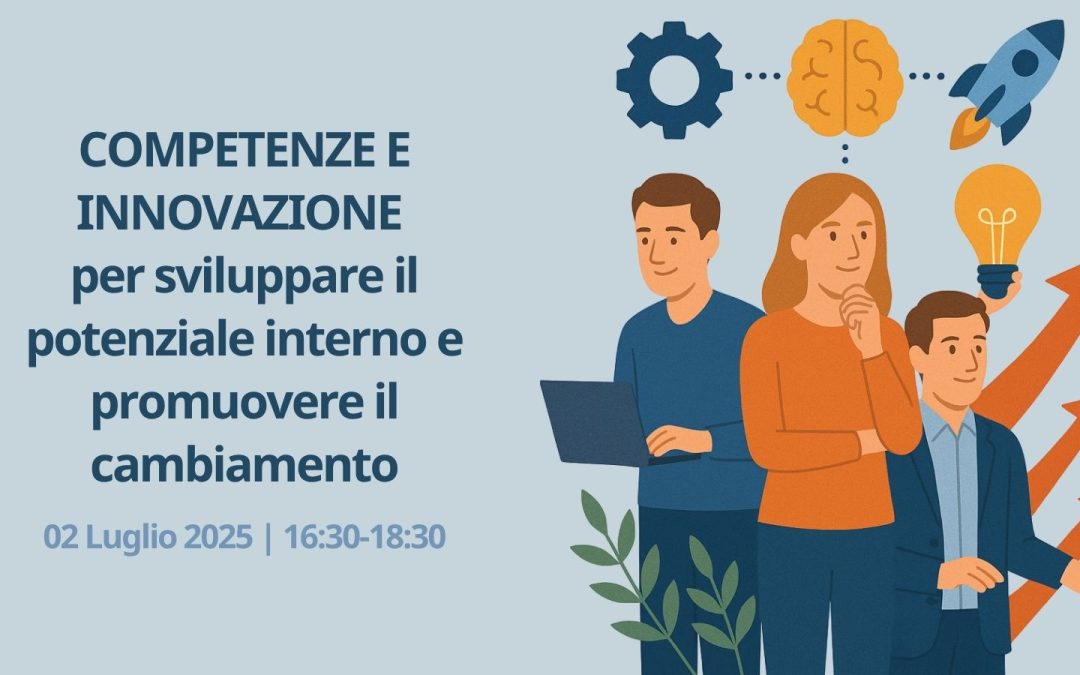 COMPETENZE E INNOVAZIONE
per sviluppare il potenziale interno e promuovere il cambiamento

02 Luglio 2025 | 16:30-18:30